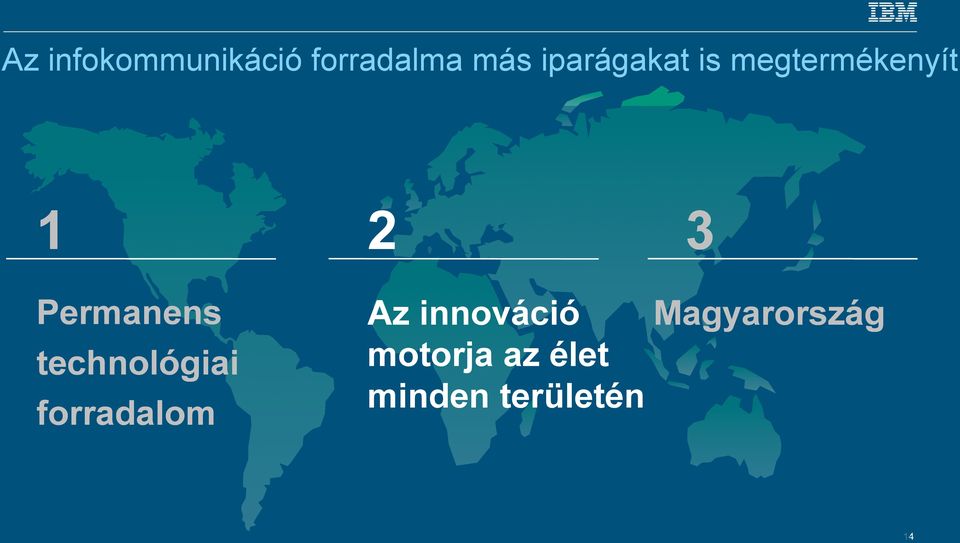 IBM

Az infokommunikáció forradalma más iparágakat is megtermékenyít

1

Permanens technológiai forradalom

2

Az innováció motorja az élet minden területén

3

Magyarország

14